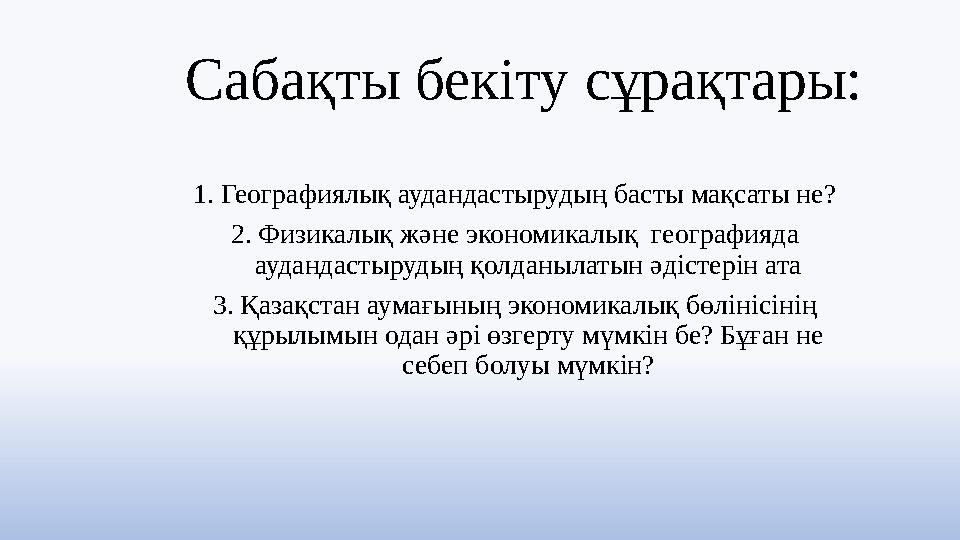 Сабақты бекіту сұрақтары:

1. Географиялық аудандастырудың басты мақсаты не?

2. Физикалық және экономикалық географияда аудандастырудың қолданылатын әдістерін ата

3. Қазақстан аумағының экономикалық бөлінісінің құрылымын одан әрі өзгерту мүмкін бе? Бұған не себеп болуы мүмкін?